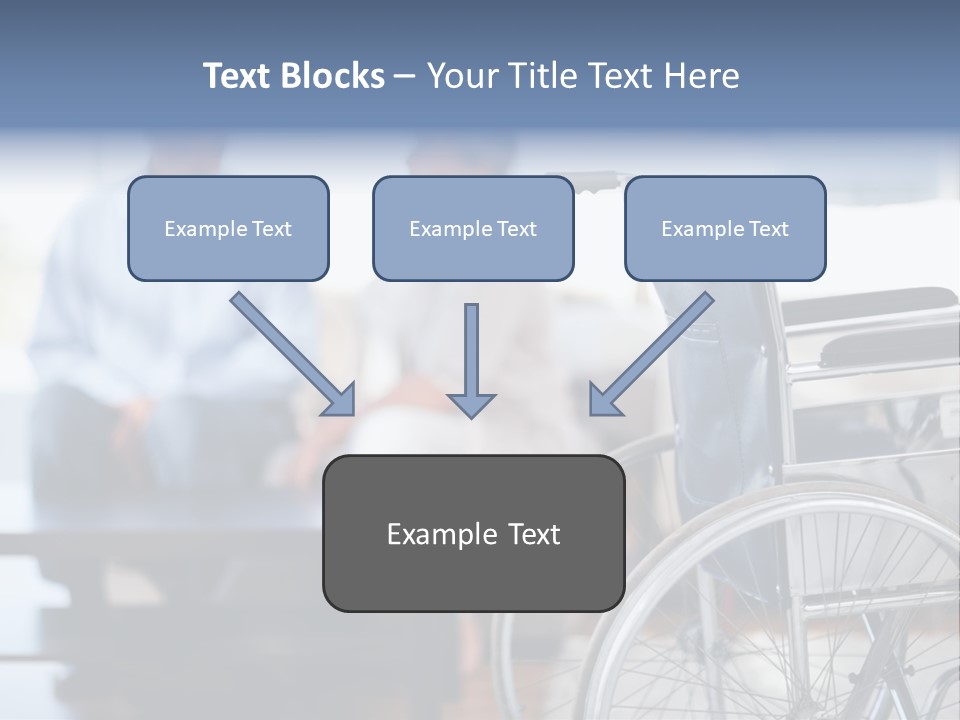 Text Blocks – Your Title Text Here

Example Text

Example Text

Example Text

Example Text